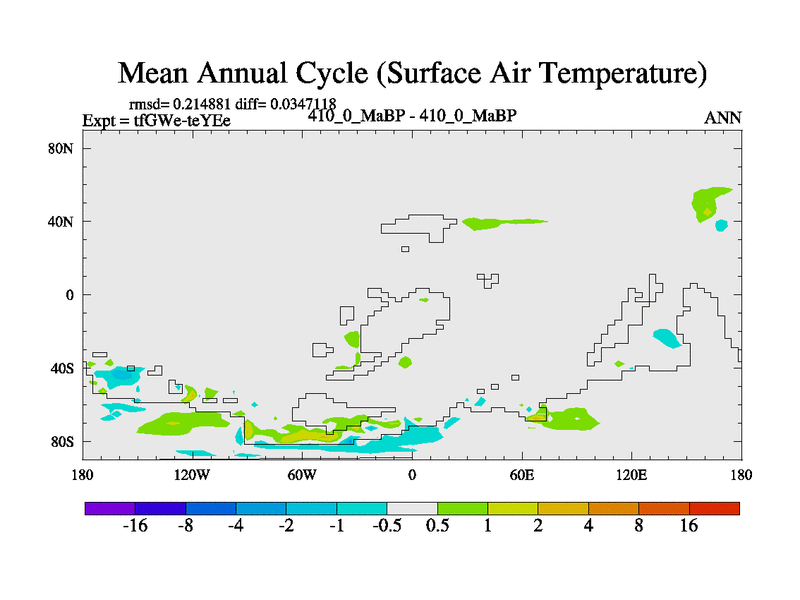 Mean Annual Cycle (Surface Air Temperature)

rmsd= 0.214881 diff= 0.0347118
Expt = tfGWe-teYEe

410_0_MaBP - 410_0_MaBP

ANN

80N
40N
0
40S
80S

180
120W
60W
0
60E
120E
180

-16
-8
-4
-2
-1
-0.5
0.5
1
2
4
8
16